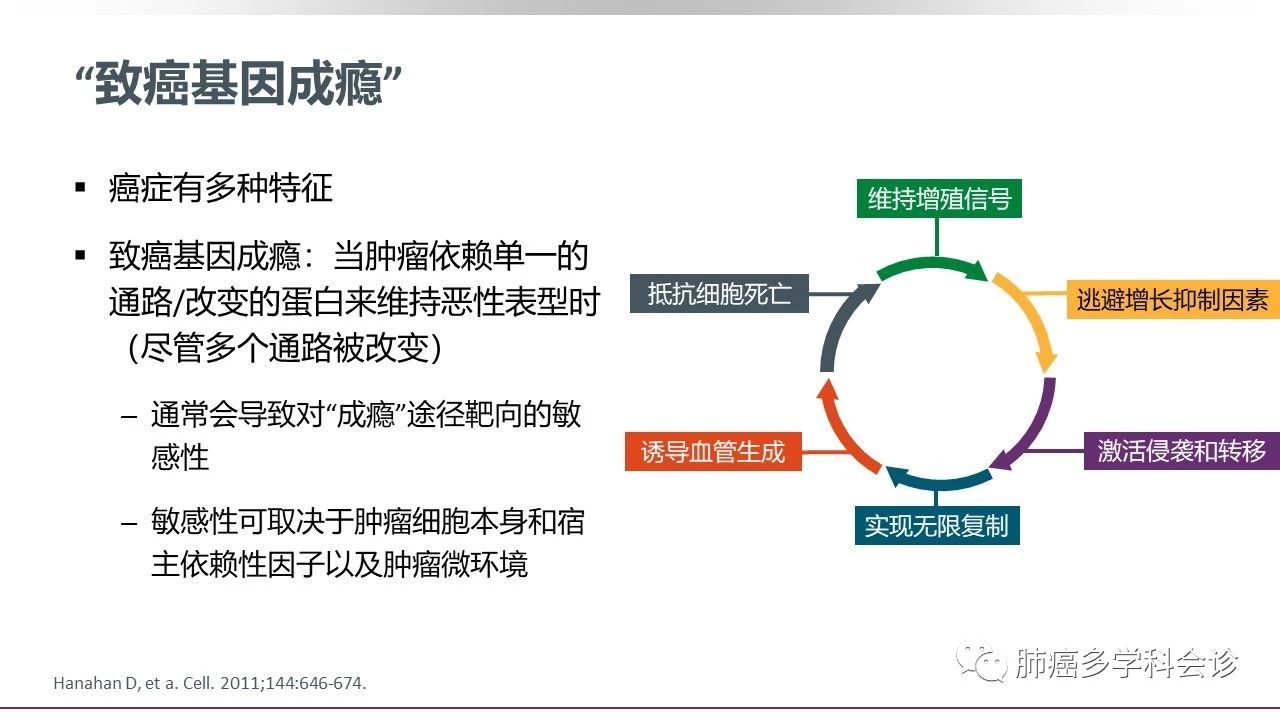 “致癌基因成瘾”

▪ 癌症有多种特征

▪ 致癌基因成瘾：当肿瘤依赖单一的通路/改变的蛋白来维持恶性表型时（尽管多个通路被改变）

– 通常会导致对“成瘾”途径靶向的敏感性

– 敏感性可取决于肿瘤细胞本身和宿主依赖性因子以及肿瘤微环境

维持增殖信号

逃避增长抑制因素

激活侵袭和转移

实现无限复制

诱导血管生成

抵抗细胞死亡

Hanahan D, et a. Cell. 2011;144:646-674.

肺癌多学科会诊